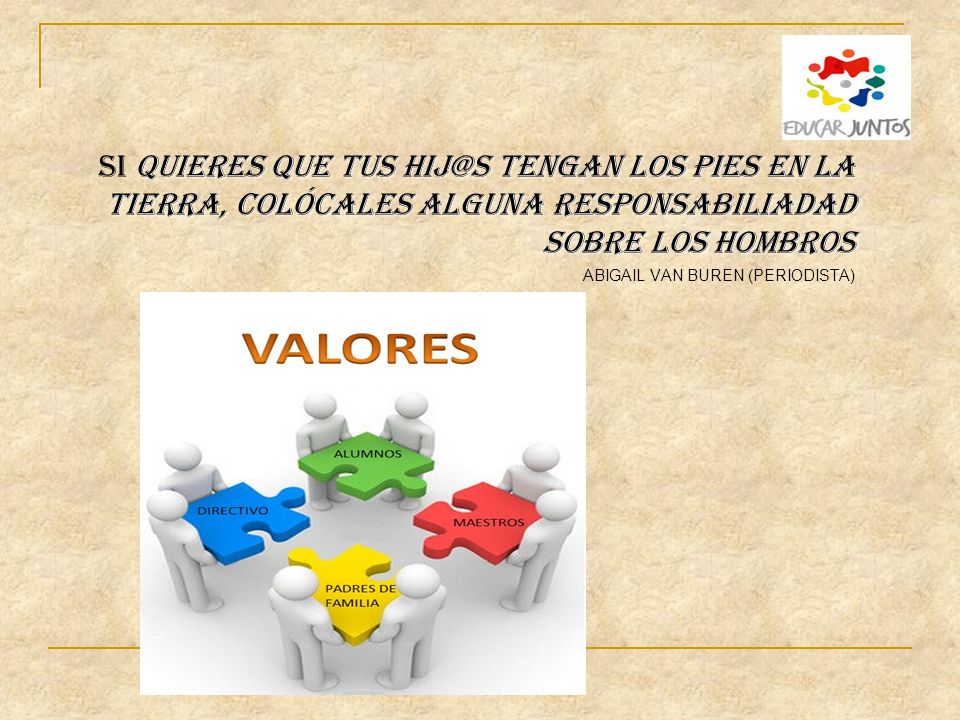 EDUCAR JUNTOS

SI QUIERES QUE TUS HIJ@S TENGAN LOS PIES EN LA TIERRA, COLÓCALES ALGUNA RESPONSABILIADAD SOBRE LOS HOMBROS

ABIGAIL VAN BUREN (PERIODISTA)

VALORES

ALUMNOS

DIRECTIVO

MAESTROS

PADRES DE FAMILIA